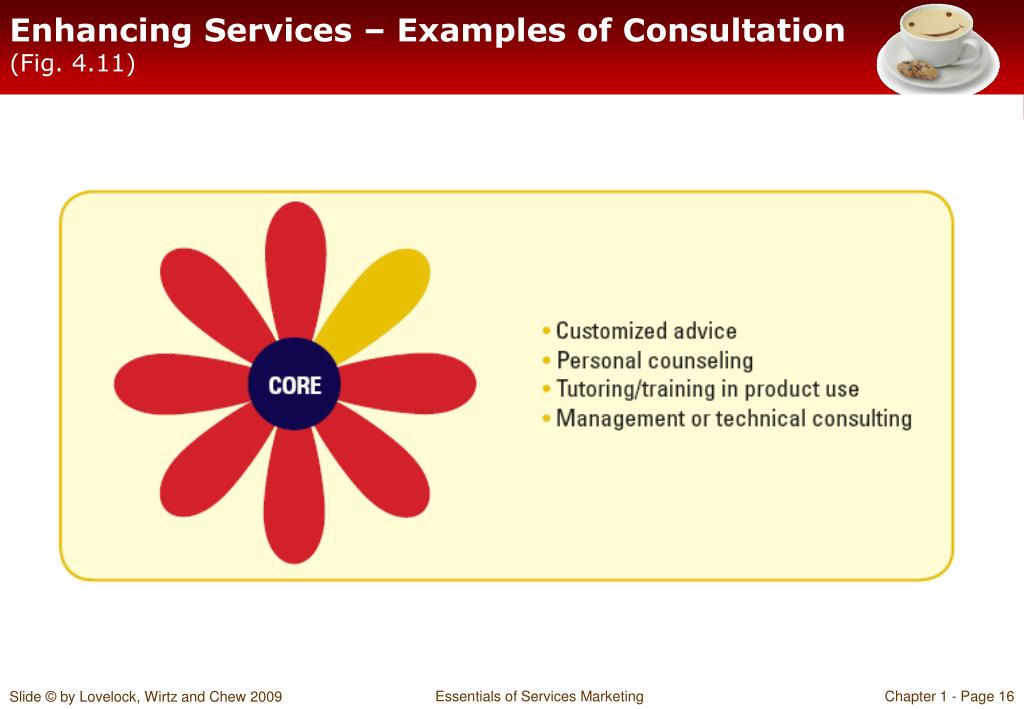 Enhancing Services – Examples of Consultation
(Fig. 4.11)

CORE

• Customized advice
• Personal counseling
• Tutoring/training in product use
• Management or technical consulting

Slide © by Lovelock, Wirtz and Chew 2009

Essentials of Services Marketing

Chapter 1 - Page 16